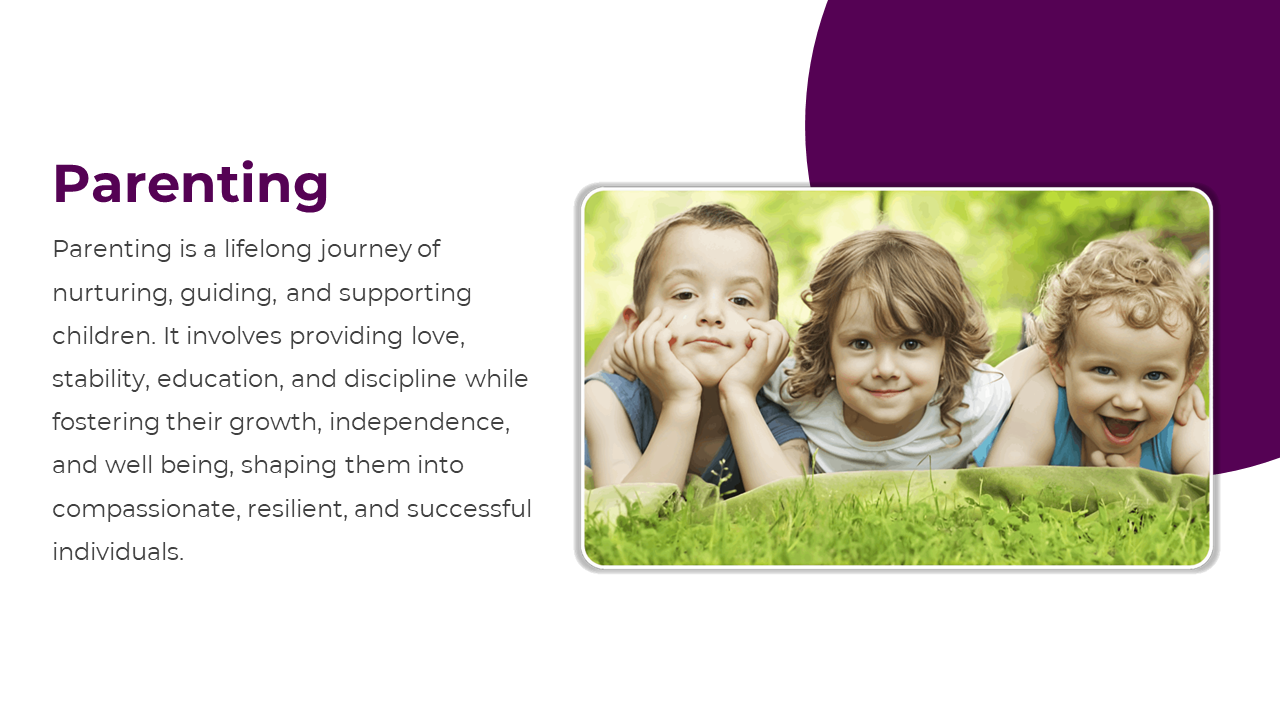 Parenting

Parenting is a lifelong journey of nurturing, guiding, and supporting children. It involves providing love, stability, education, and discipline while fostering their growth, independence, and well being, shaping them into compassionate, resilient, and successful individuals.